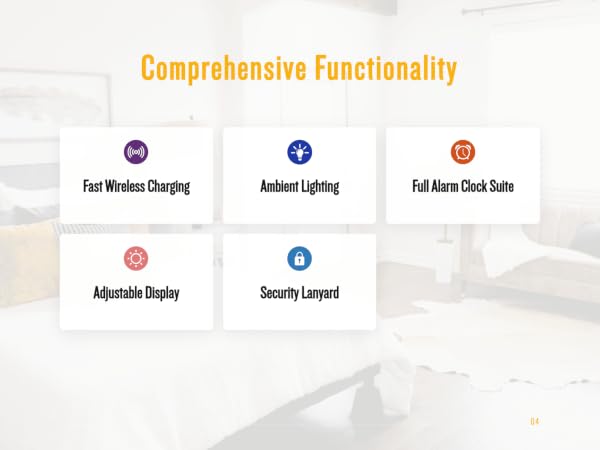 Comprehensive Functionality

Fast Wireless Charging

Ambient Lighting

Full Alarm Clock Suite

Adjustable Display

Security Lanyard

04